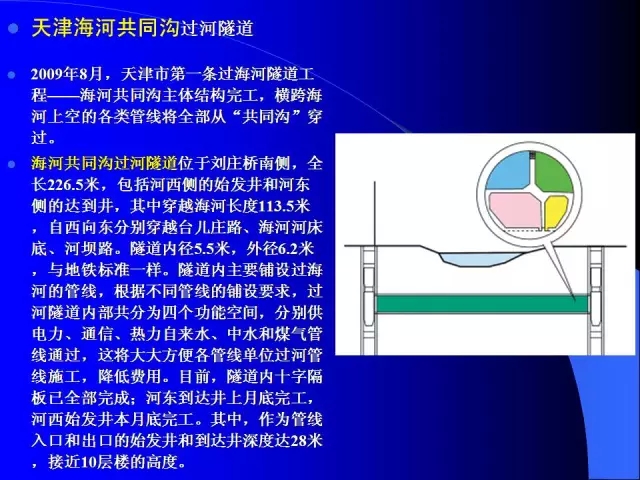 天津海河共同沟过河隧道

2009年8月，天津市第一条过海河隧道工程——海河共同沟主体结构完工，横跨海河上空的各类管线将全部从“共同沟”穿过。

海河共同沟过河隧道位于刘庄桥南侧，全长226.5米，包括河西侧的始发井和河东侧的达到井，其中穿越海河长度113.5米，自西向东分别穿越台儿庄路、海河河床底、河坝路。隧道内径5.5米，外径6.2米，与地铁标准一样。隧道内主要铺设过海河的管线，根据不同管线的铺设要求，过河隧道内部共分为四个功能空间，分别供电力、通信、热力自来水、中水和煤气管线通过，这将大大方便各管线单位过河管线施工，降低费用。目前，隧道内十字隔板已全部完成；河东到达井上月底完工，河西始发井本月底完工。其中，作为管线入口和出口的始发井和到达井深度达28米，接近10层楼的高度。